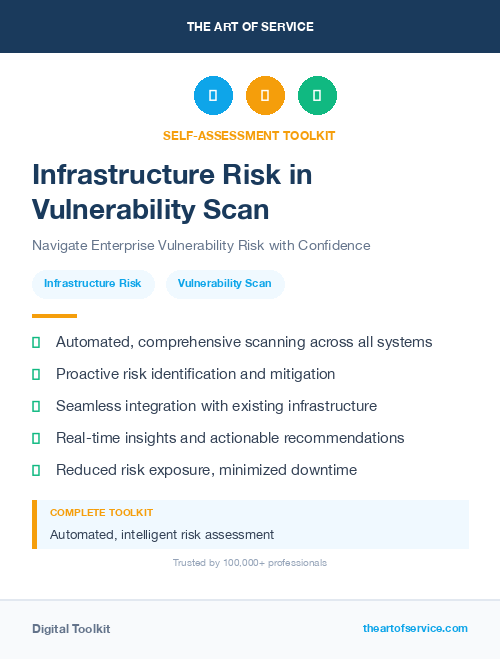 THE ART OF SERVICE

SELF-ASSESSMENT TOOLKIT

Infrastructure Risk in Vulnerability Scan

Navigate Enterprise Vulnerability Risk with Confidence

Infrastructure Risk

Vulnerability Scan

Automated, comprehensive scanning across all systems

Proactive risk identification and mitigation

Seamless integration with existing infrastructure

Real-time insights and actionable recommendations

Reduced risk exposure, minimized downtime

COMPLETE TOOLKIT

Automated, intelligent risk assessment

Trusted by 100,000+ professionals

Digital Toolkit

theartofservice.com